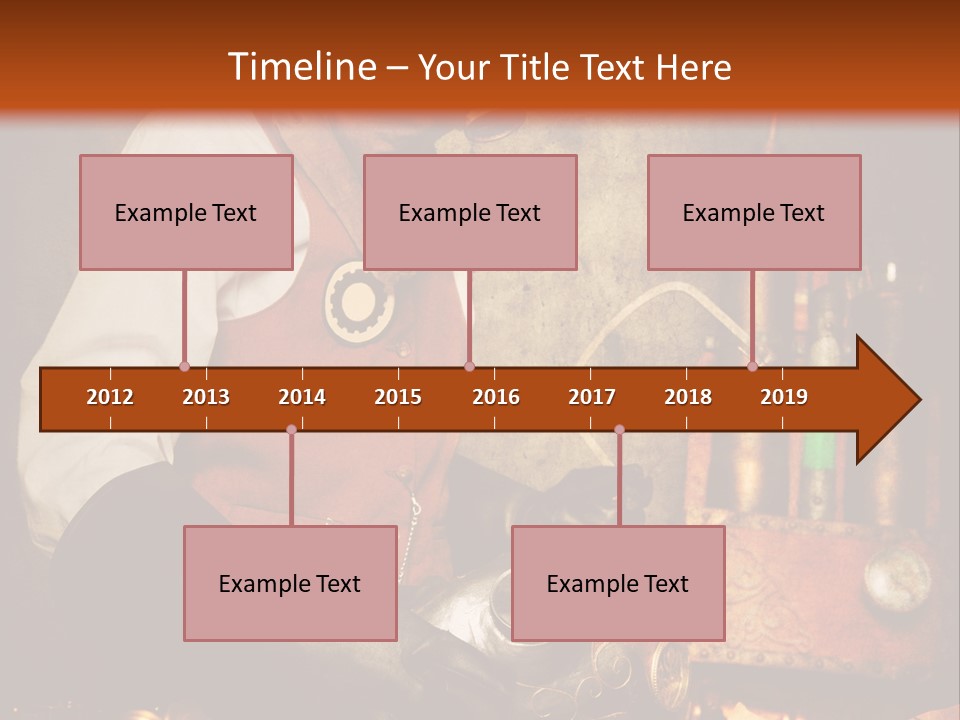 Timeline – Your Title Text Here

Example Text

Example Text

Example Text

2012 2013 2014 2015 2016 2017 2018 2019

Example Text

Example Text